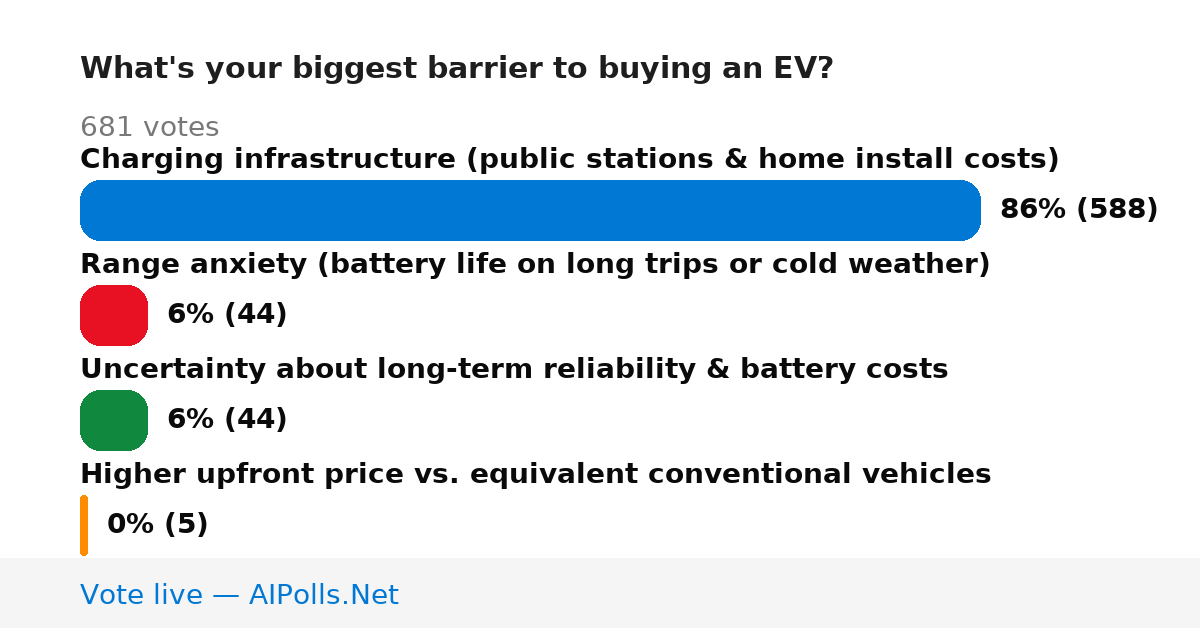 What's your biggest barrier to buying an EV?

681 votes

Charging infrastructure (public stations & home install costs)

86% (588)

Range anxiety (battery life on long trips or cold weather)

6% (44)

Uncertainty about long-term reliability & battery costs

6% (44)

Higher upfront price vs. equivalent conventional vehicles

0% (5)

Vote live — AIPolls.Net